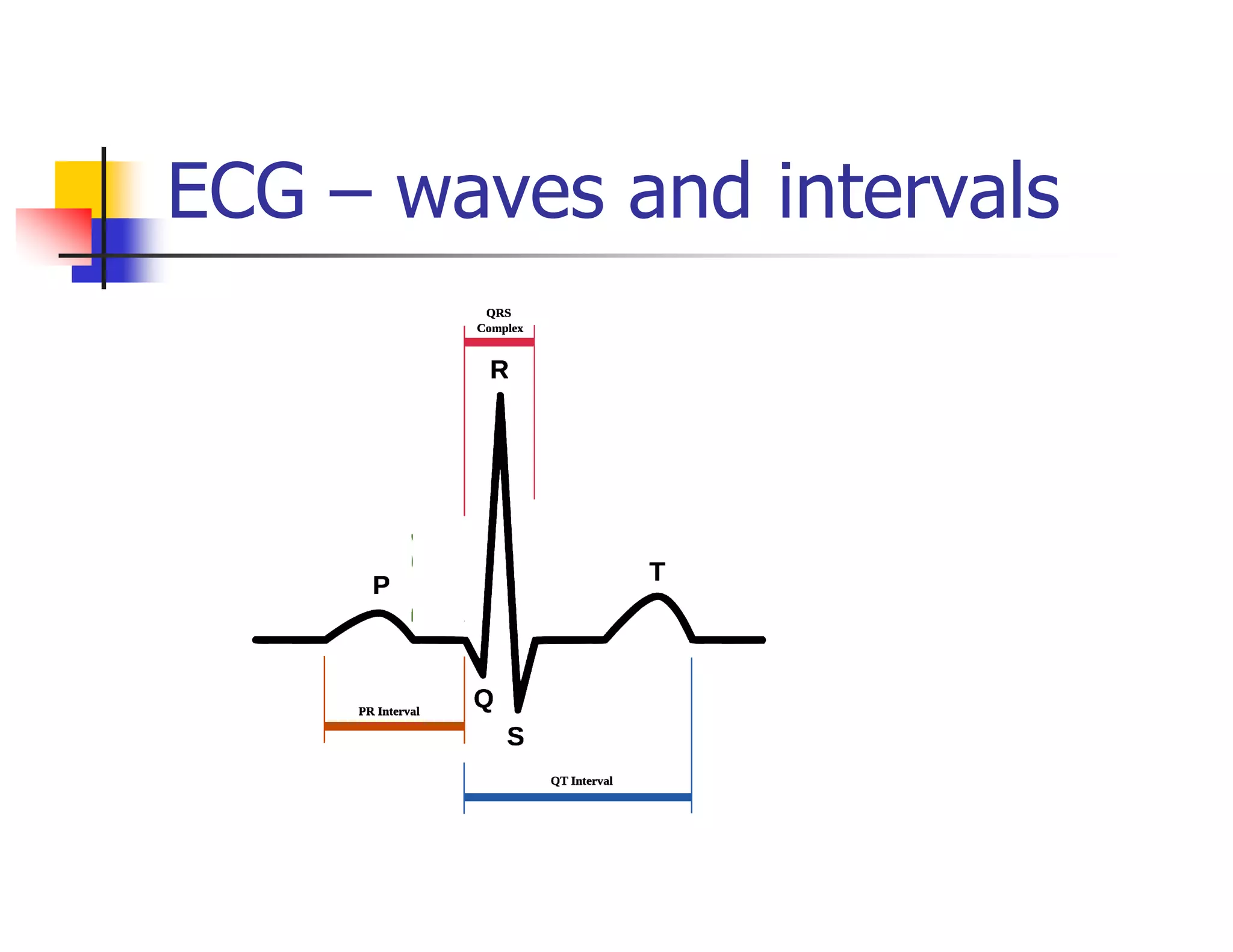 ECG – waves and intervals

QRS Complex

R

P

T

Q

S

PR Interval

QT Interval